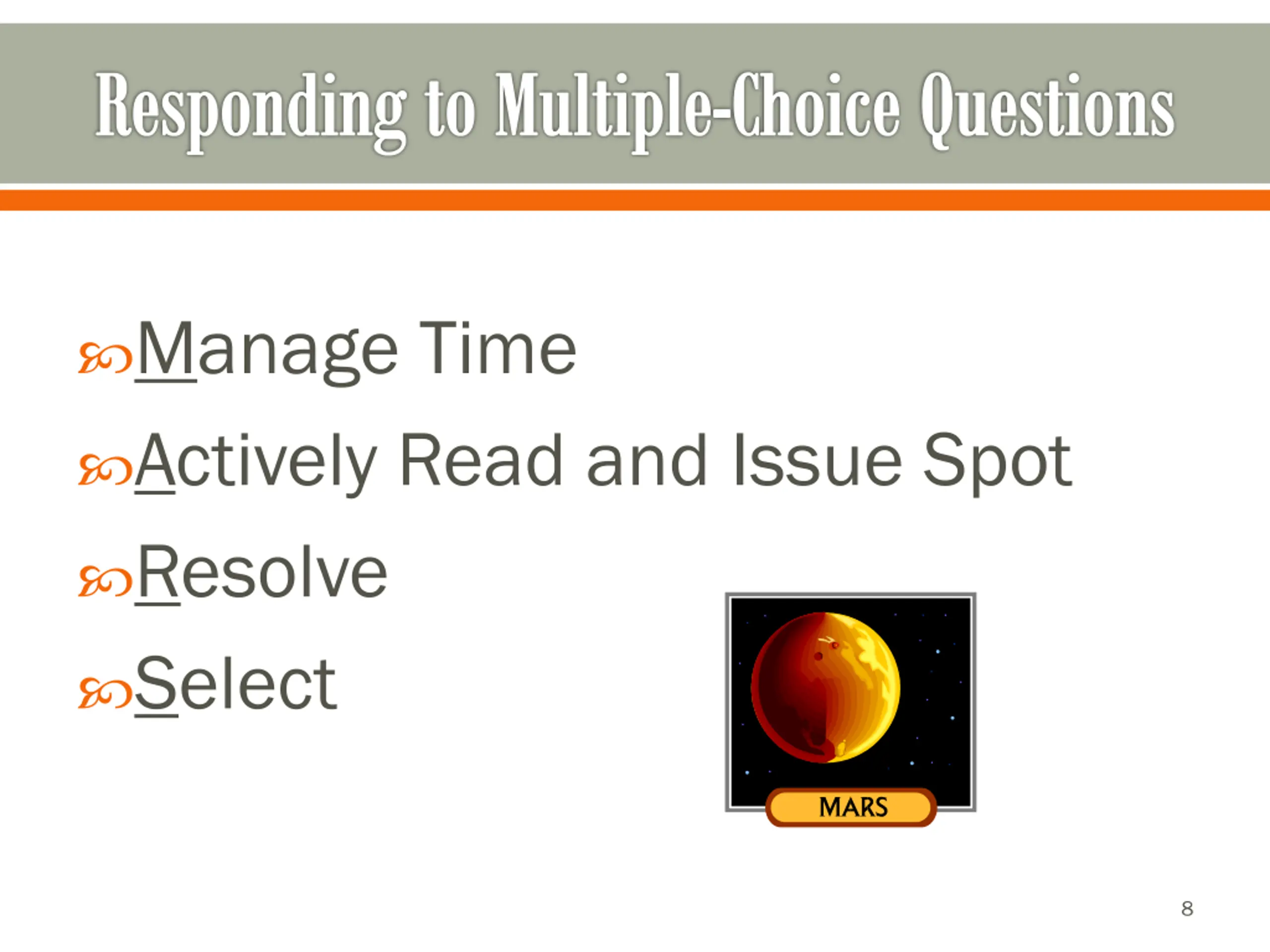 Responding to Multiple-Choice Questions

Manage Time

Actively Read and Issue Spot

Resolve

Select

MARS

8